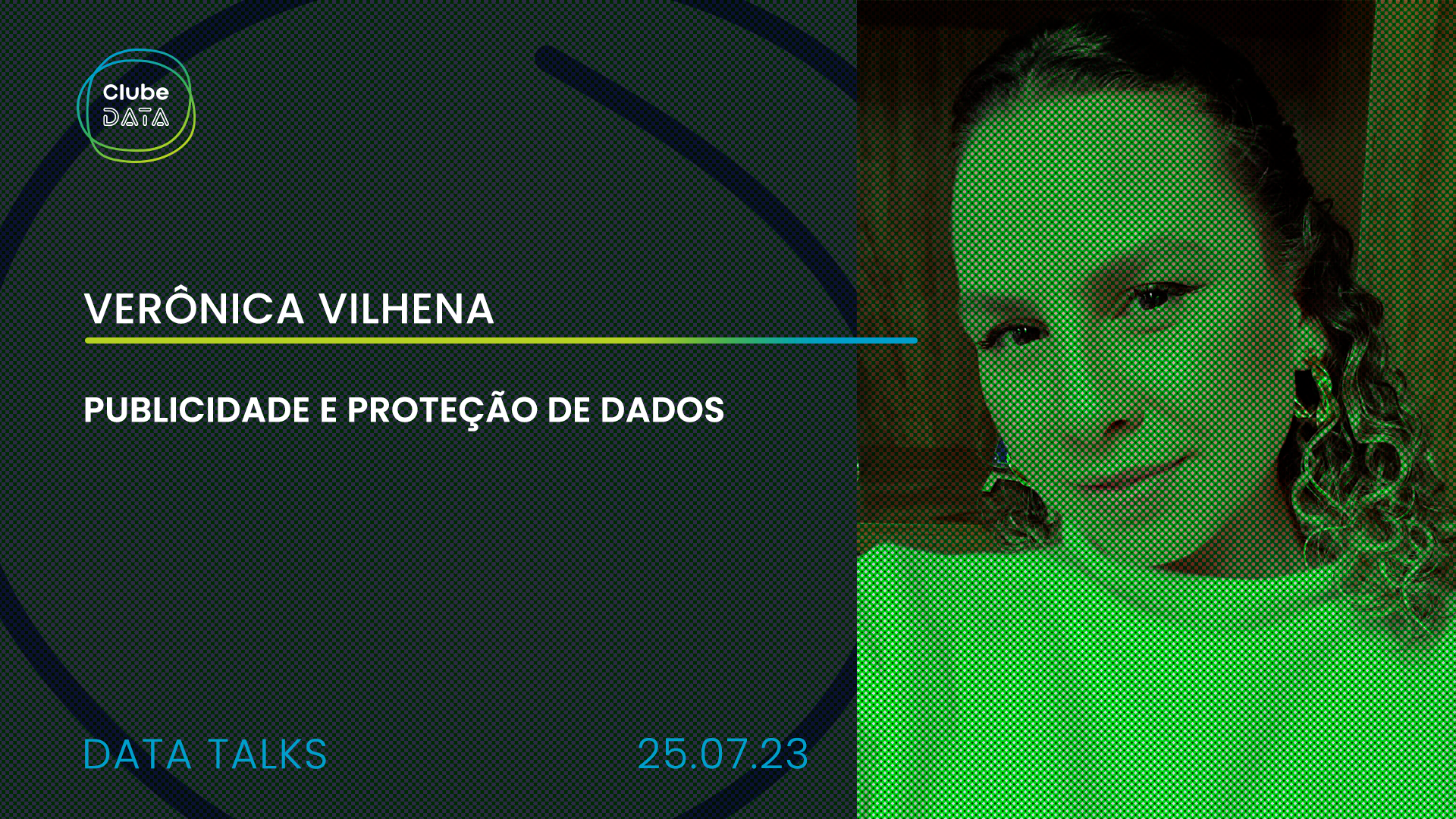 Clube DATA

VERÔNICA VILHENA

PUBLICIDADE E PROTEÇÃO DE DADOS

DATA TALKS

25.07.23